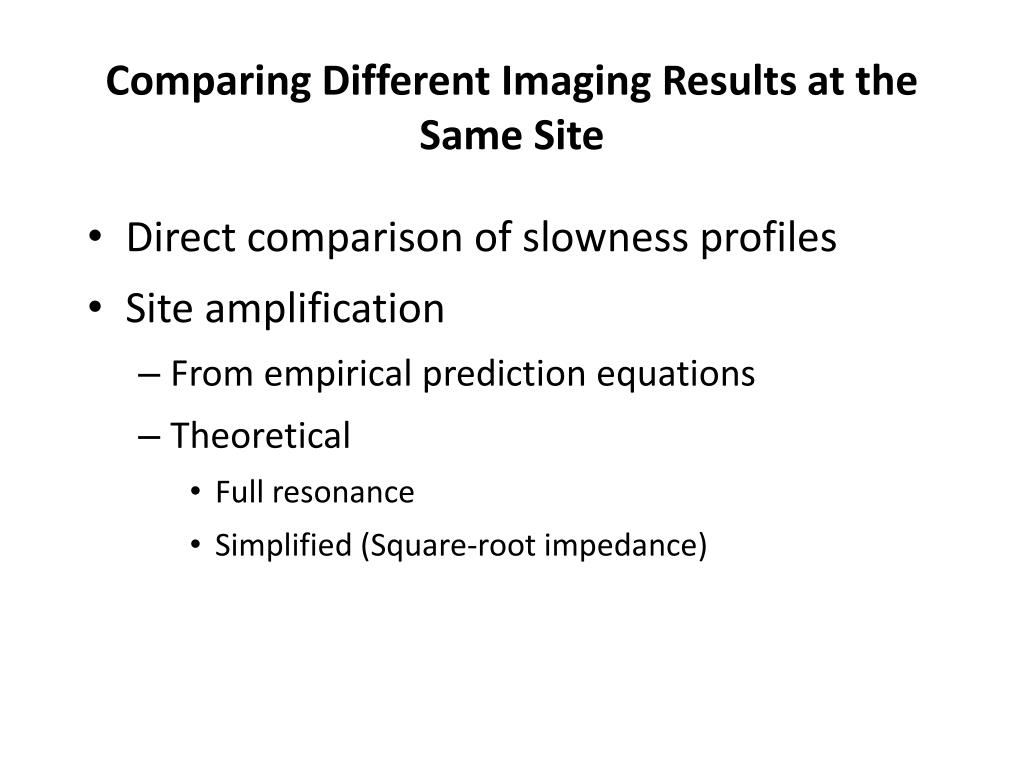 Comparing Different Imaging Results at the Same Site

• Direct comparison of slowness profiles
• Site amplification
– From empirical prediction equations
– Theoretical
• Full resonance
• Simplified (Square-root impedance)